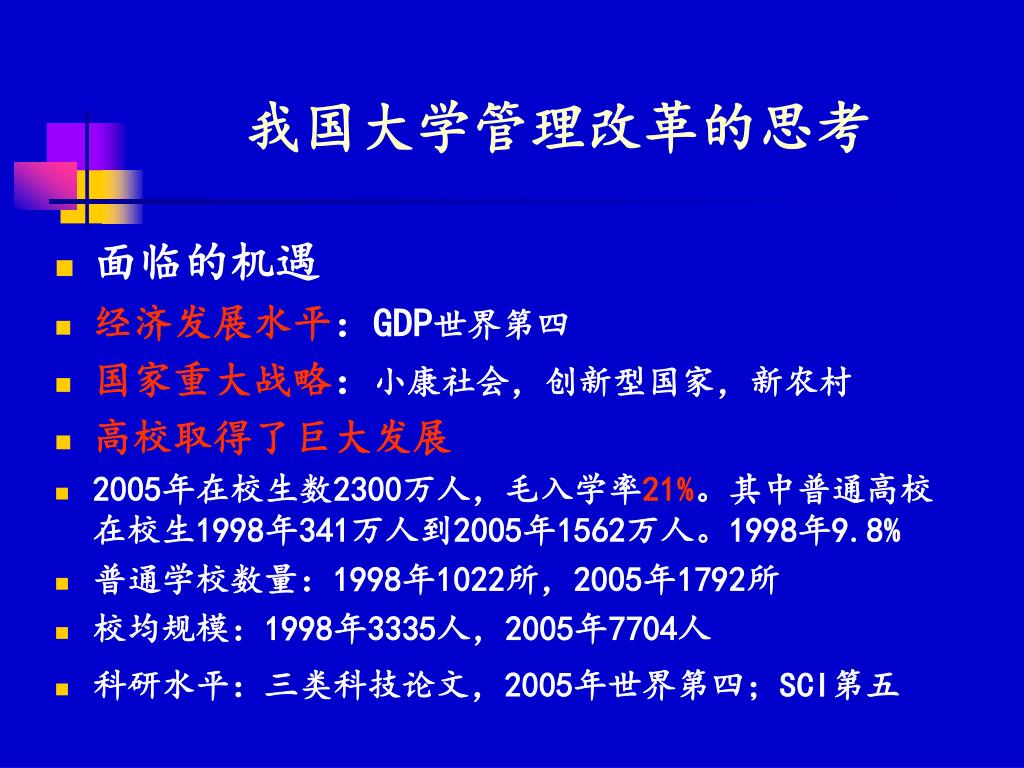 我国大学管理改革的思考

面临的机遇

经济发展水平：GDP世界第四

国家重大战略：小康社会，创新型国家，新农村

高校取得了巨大发展

2005年在校生数2300万人，毛入学率21%。其中普通高校在校生1998年341万人到2005年1562万人。1998年9.8%

普通学校数量：1998年1022所，2005年1792所

校均规模：1998年3335人，2005年7704人

科研水平：三类科技论文，2005年世界第四；SCI第五